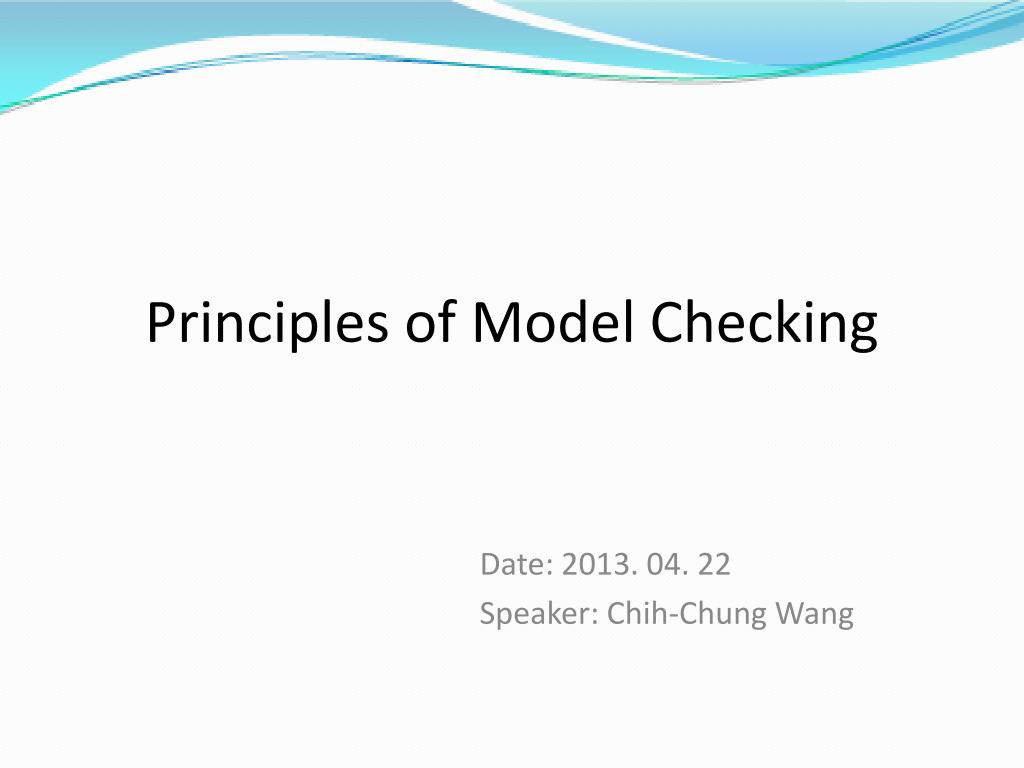 Principles of Model Checking

Date: 2013. 04. 22
Speaker: Chih-Chung Wang